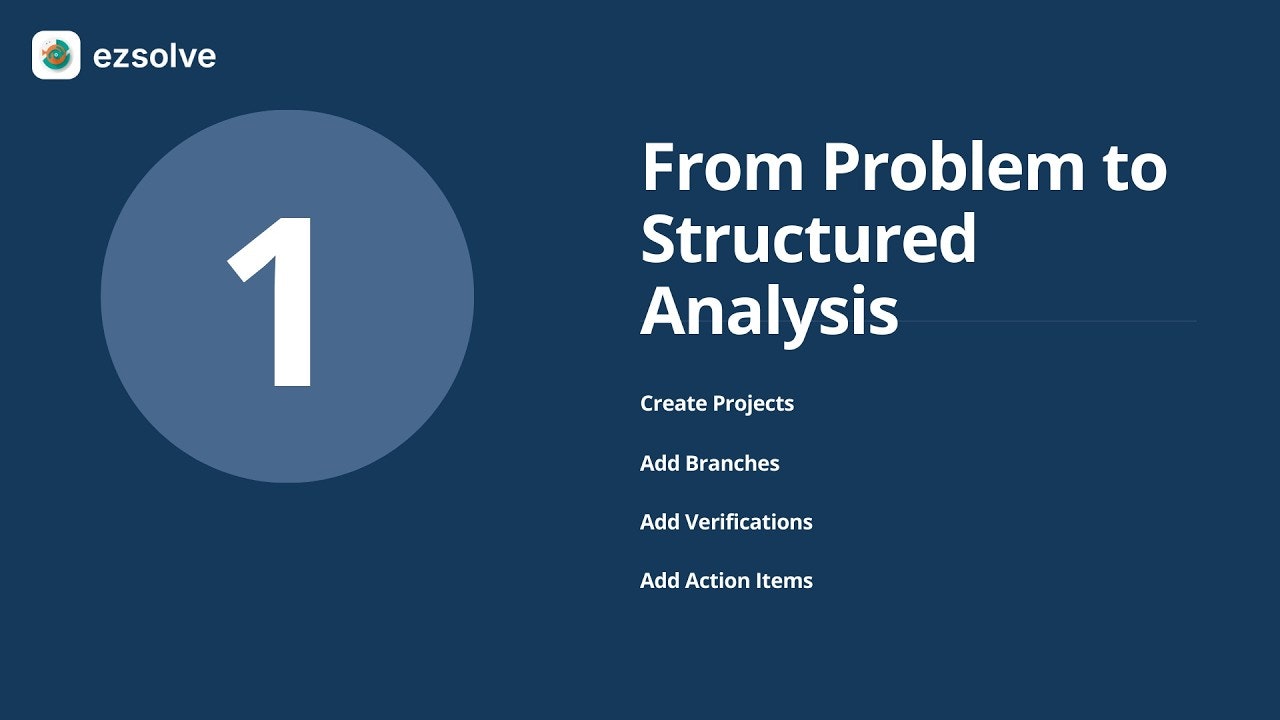 ezsolve

1

From Problem to Structured Analysis

Create Projects

Add Branches

Add Verifications

Add Action Items